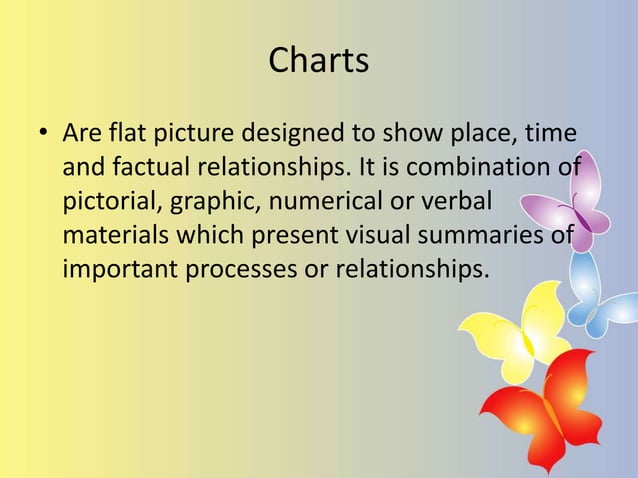 Charts

• Are flat picture designed to show place, time and factual relationships. It is combination of pictorial, graphic, numerical or verbal materials which present visual summaries of important processes or relationships.